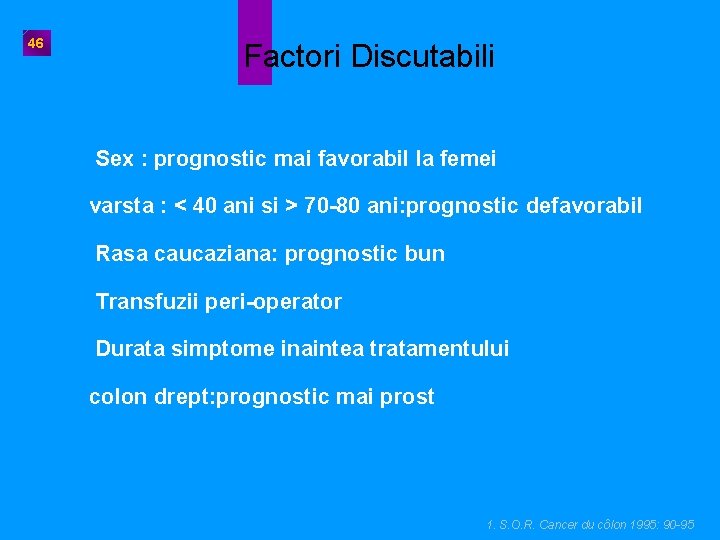 46

Factori Discutabili

Sex : prognostic mai favorabil la femei

varsta : < 40 ani si > 70-80 ani:prognostic defavorabil

Rasa caucaziana: prognostic bun

Transfuzii peri-operator

Durata simptome inaintea tratamentului

colon drept:prognostic mai prost

1. S.O.R. Cancer du côlon 1995: 90-95